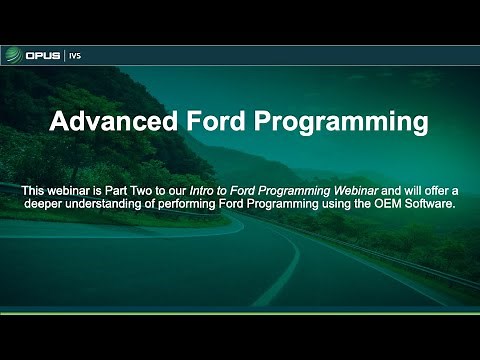 OPUS | IVS

Advanced Ford Programming

This webinar is Part Two to our Intro to Ford Programming Webinar and will offer a deeper understanding of performing Ford Programming using the OEM Software.